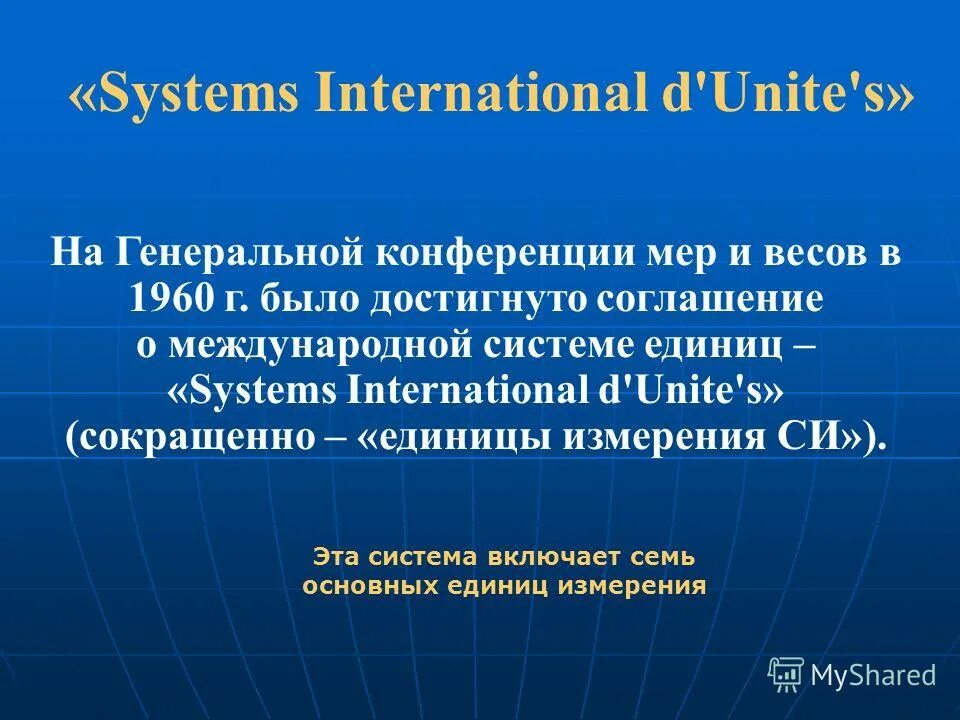 «Systems International d'Unite's»

На Генеральной конференции мер и весов в 1960 г. было достигнуто соглашение о международной системе единиц – «Systems International d'Unite's» (сокращенно – «единицы измерения СИ»).

Эта система включает семь основных единиц измерения

MyShared